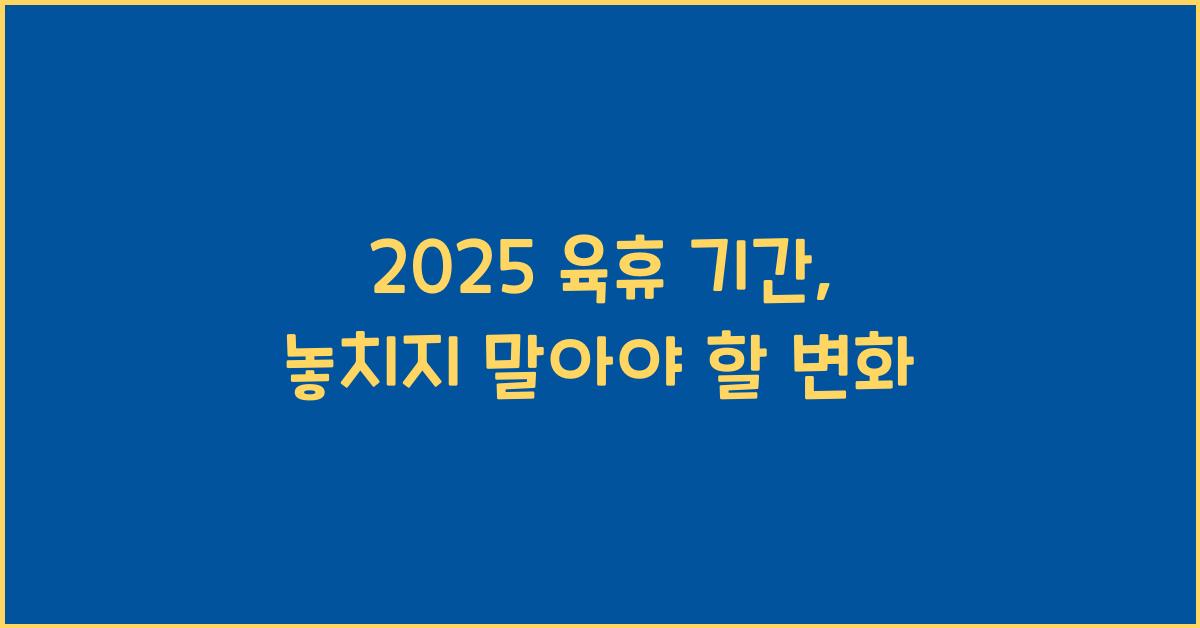 2025 육휴 기간,
놓치지 말아야 할 변화